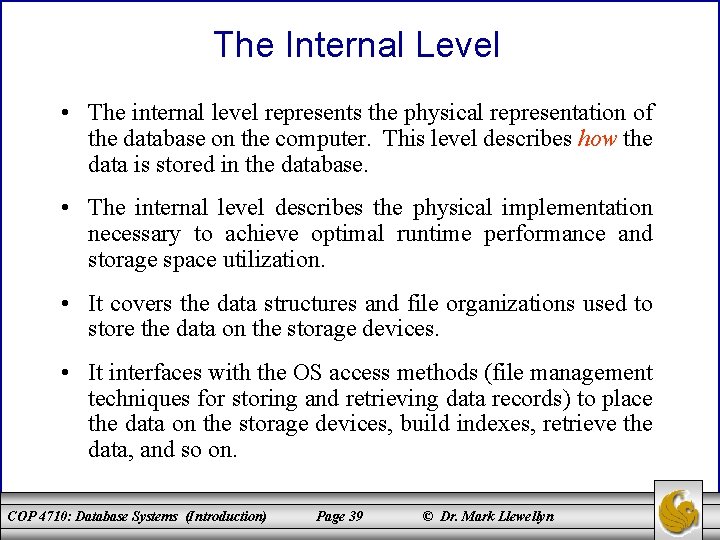 The Internal Level

• The internal level represents the physical representation of the database on the computer. This level describes how the data is stored in the database.

• The internal level describes the physical implementation necessary to achieve optimal runtime performance and storage space utilization.

• It covers the data structures and file organizations used to store the data on the storage devices.

• It interfaces with the OS access methods (file management techniques for storing and retrieving data records) to place the data on the storage devices, build indexes, retrieve the data, and so on.

COP 4710: Database Systems (Introduction) Page 39 © Dr. Mark Llewellyn